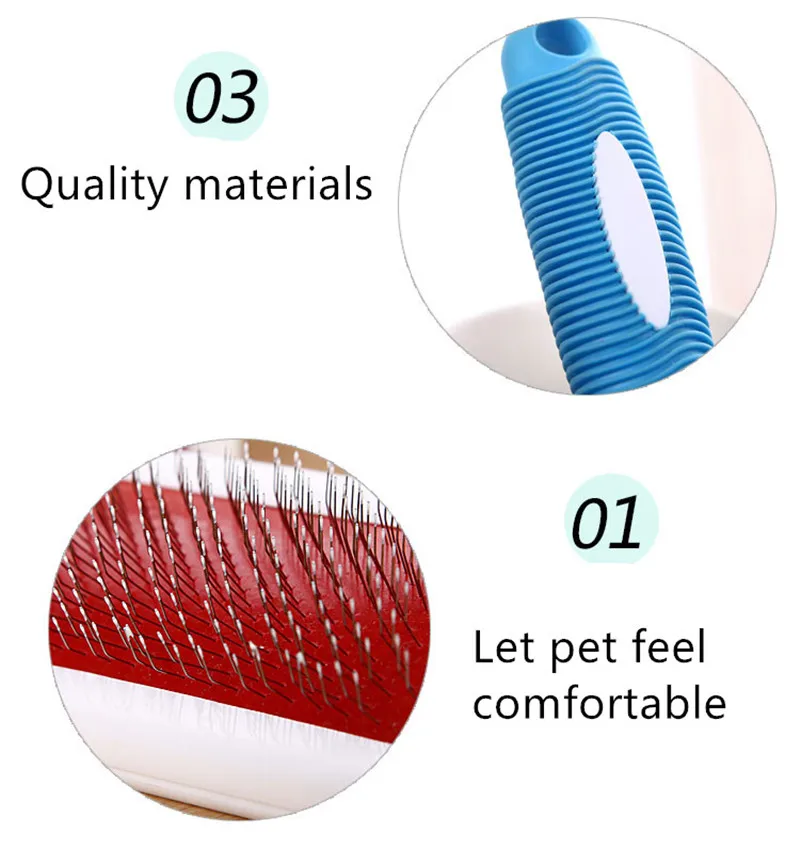 03
Quality materials

01
Let pet feel comfortable